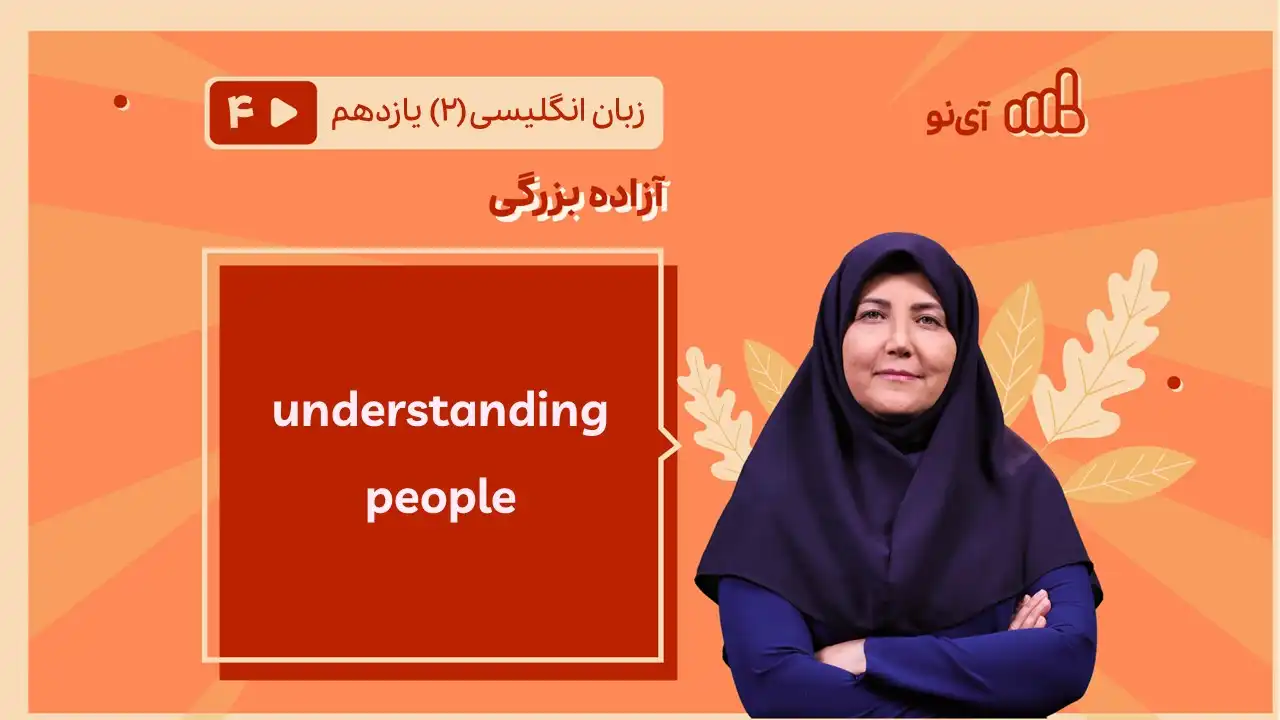 آی‌نو

زبان انگلیسی(۲) یازدهم ۴

آزاده بزرگی

understanding people